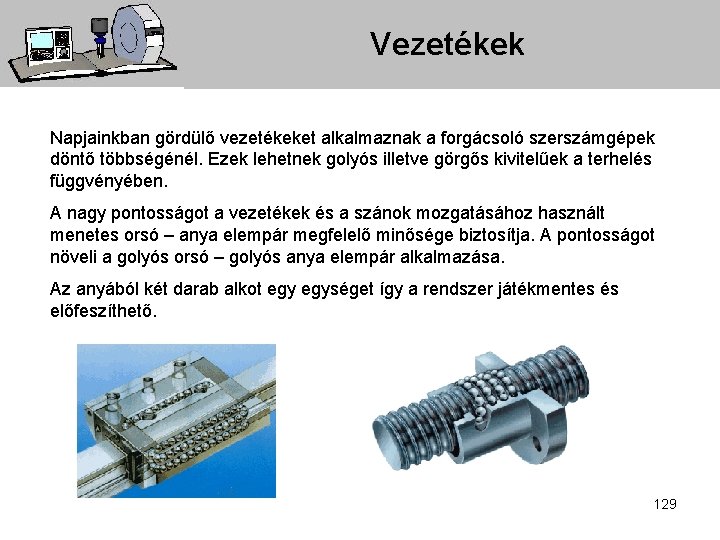 Vezetékek

Napjainkban gördülő vezetékeket alkalmaznak a forgácsoló szerszámgépek döntő többségénél. Ezek lehetnek golyós illetve görgős kivitelűek a terhelés függvényében.

A nagy pontosságot a vezetékek és a szánok mozgatásához használt menetes orsó – anya elempár megfelelő minősége biztosítja. A pontosságot növeli a golyós orsó – golyós anya elempár alkalmazása.

Az anyából két darab alkot egy egységet így a rendszer játékmentes és előfeszíthető.

129